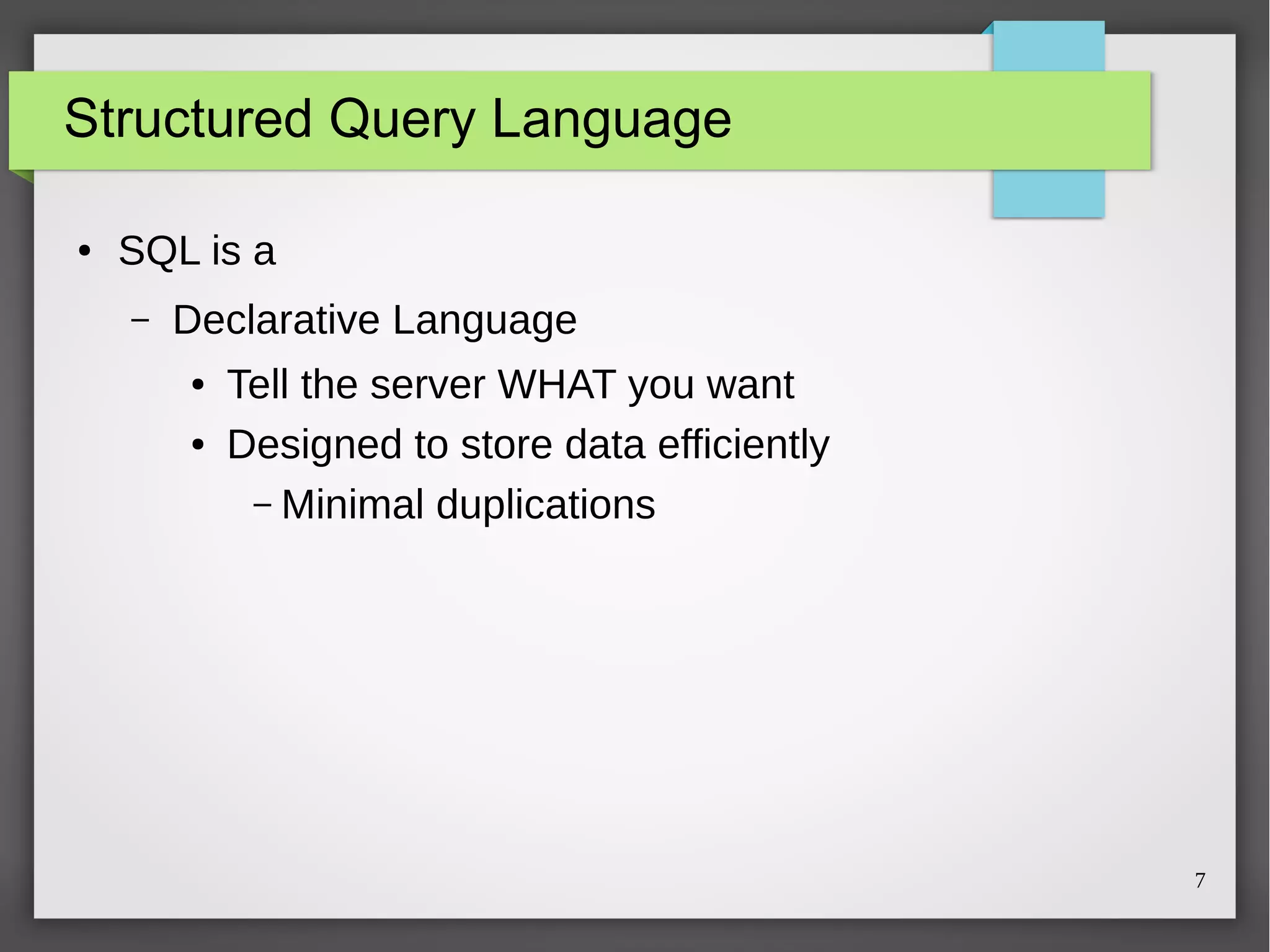 Structured Query Language

• SQL is a
  – Declarative Language
    • Tell the server WHAT you want
    • Designed to store data efficiently
      – Minimal duplications

7